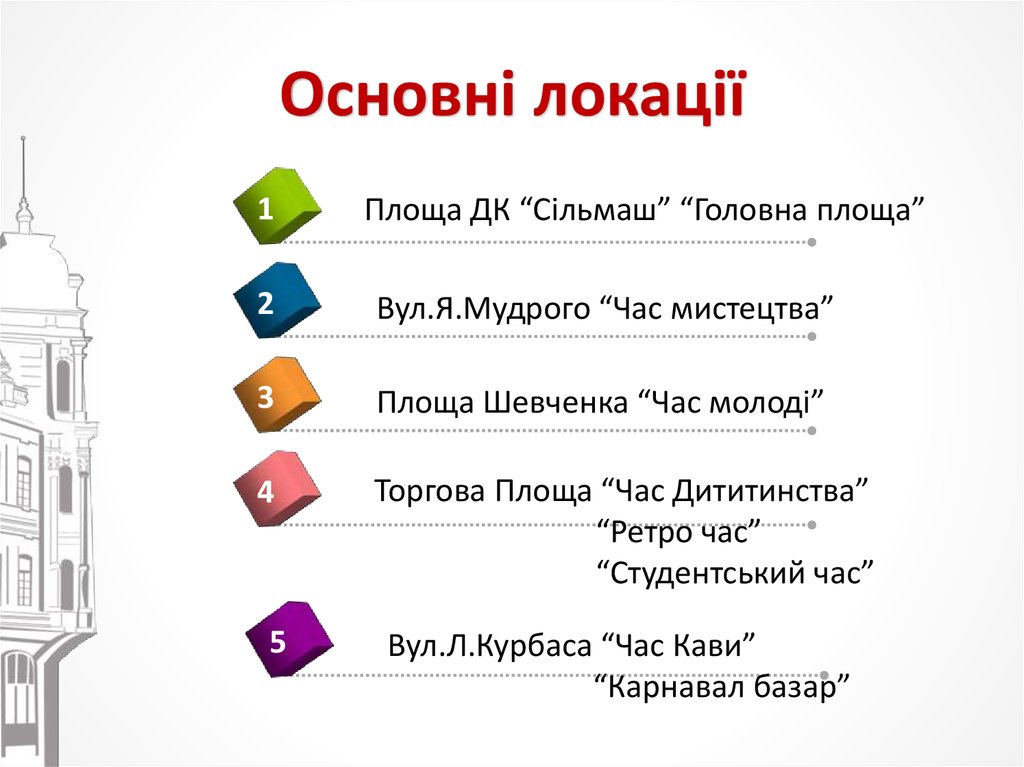 Основні локації

1 Площа ДК “Сільмаш” “Головна площа”

2 Вул.Я.Мудрого “Час мистецтва”

3 Площа Шевченка “Час молоді”

4 Торгова Площа “Час Дититинства”
“Ретро час”
“Студентський час”

5 Вул.Л.Курбаса “Час Кави”
“Карнавал базар”